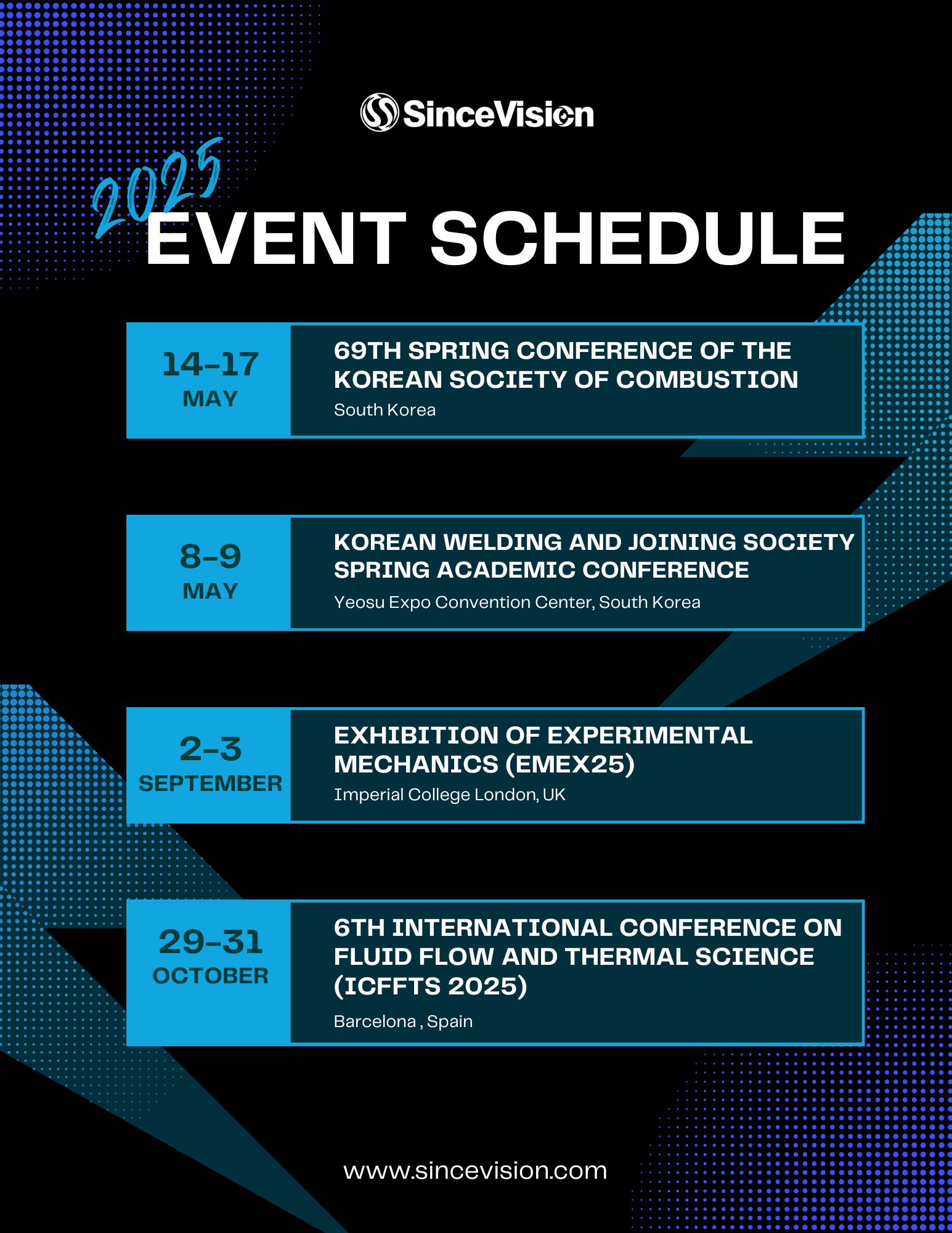 SinceVision

2025
EVENT SCHEDULE

14-17
MAY

69TH SPRING CONFERENCE OF THE KOREAN SOCIETY OF COMBUSTION
South Korea

8-9
MAY

KOREAN WELDING AND JOINING SOCIETY SPRING ACADEMIC CONFERENCE
Yeosu Expo Convention Center, South Korea

2-3
SEPTEMBER

EXHIBITION OF EXPERIMENTAL MECHANICS (EMEX25)
Imperial College London, UK

29-31
OCTOBER

6TH INTERNATIONAL CONFERENCE ON FLUID FLOW AND THERMAL SCIENCE (ICFFTS 2025)
Barcelona , Spain

www.sincevision.com